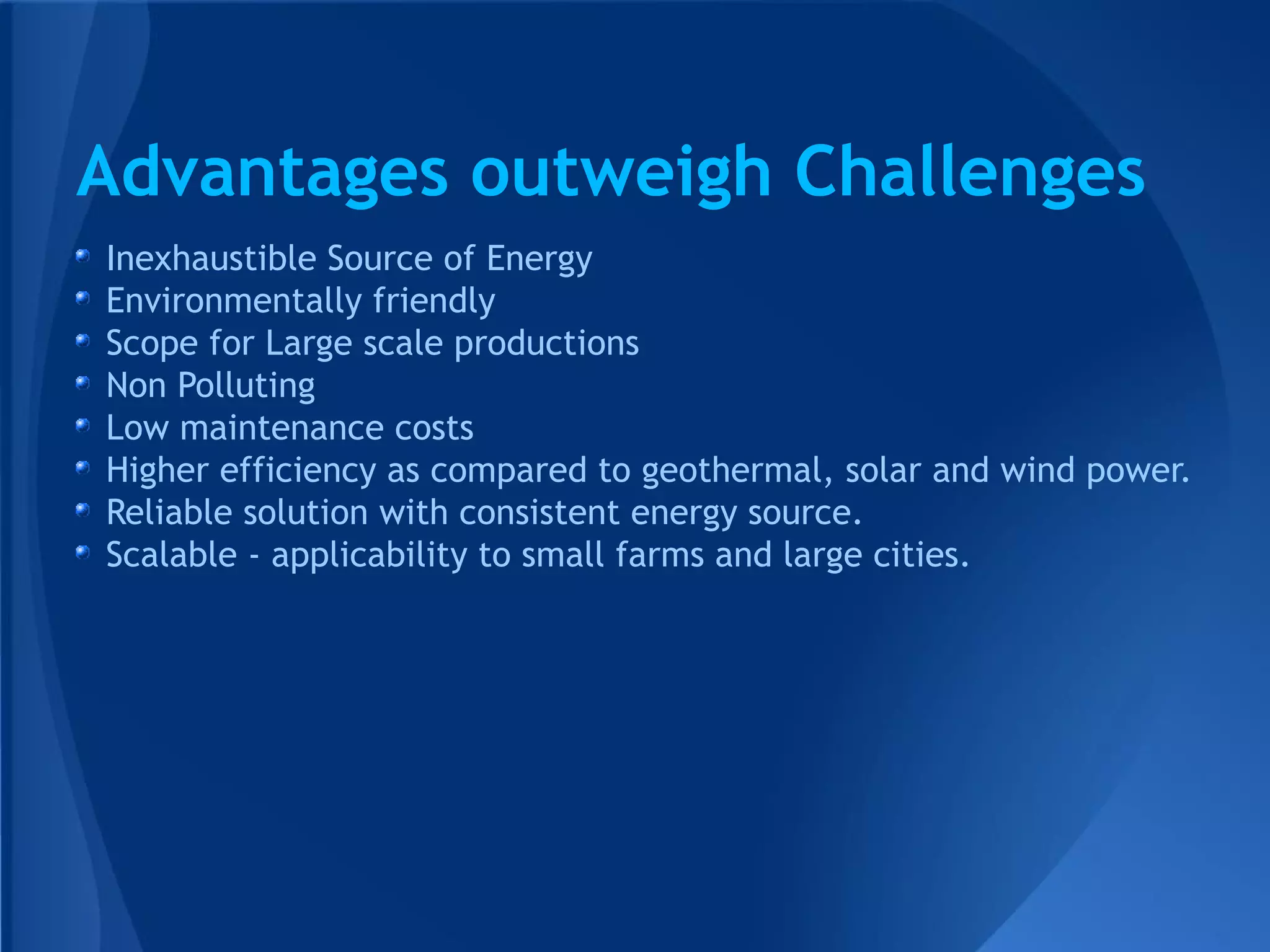 Advantages outweigh Challenges

- Inexhaustible Source of Energy
- Environmentally friendly
- Scope for Large scale productions
- Non Polluting
- Low maintenance costs
- Higher efficiency as compared to geothermal, solar and wind power.
- Reliable solution with consistent energy source.
- Scalable - applicability to small farms and large cities.